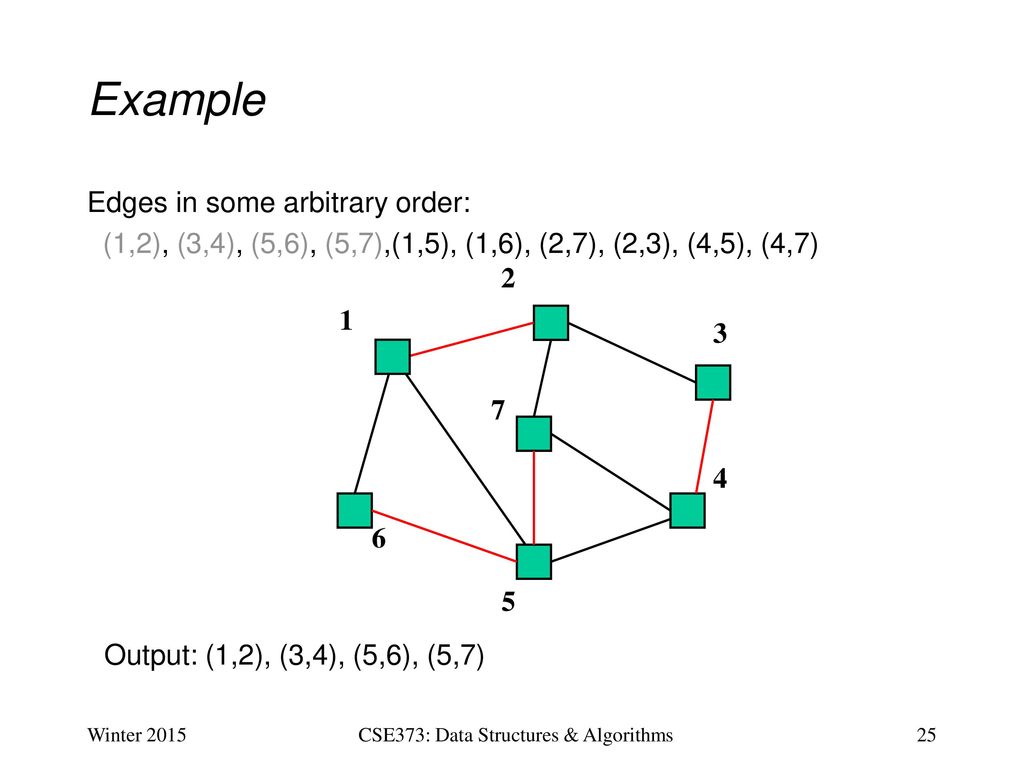 Example

Edges in some arbitrary order:

(1,2), (3,4), (5,6), (5,7),(1,5), (1,6), (2,7), (2,3), (4,5), (4,7)

2

1

3

7

4

6

5

Output: (1,2), (3,4), (5,6), (5,7)

Winter 2015

CSE373: Data Structures & Algorithms

25